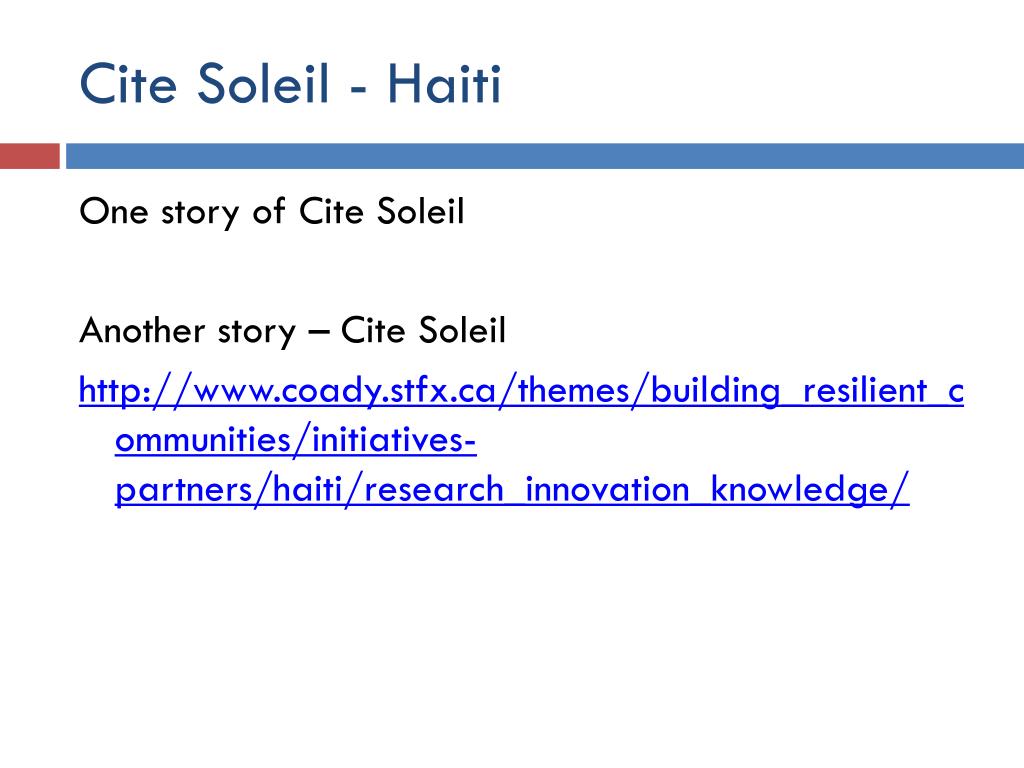 Cite Soleil - Haiti

One story of Cite Soleil

Another story – Cite Soleil
http://www.coady.stfx.ca/themes/building_resilient_communities/initiatives-partners/haiti/research_innovation_knowledge/